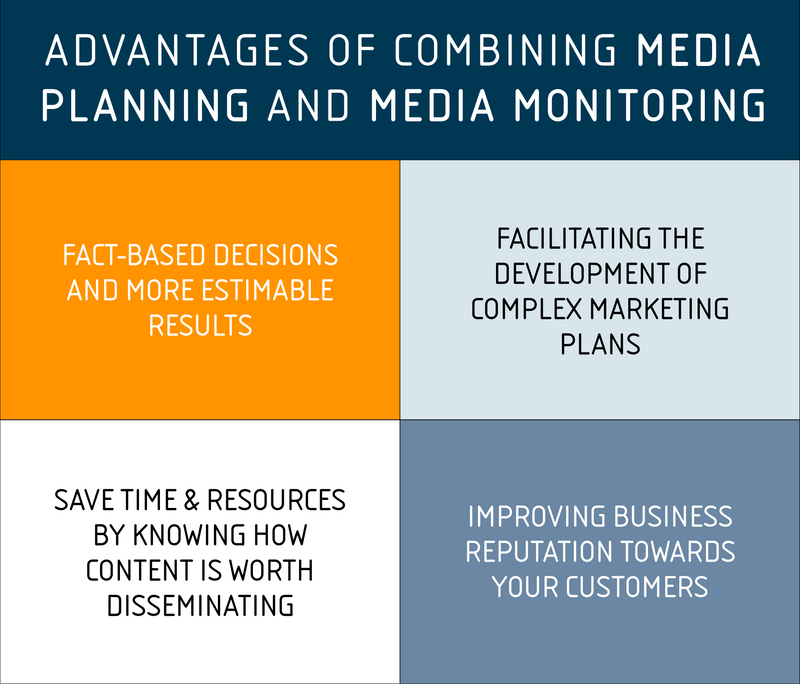 ADVANTAGES OF COMBINING MEDIA PLANNING AND MEDIA MONITORING

FACT-BASED DECISIONS AND MORE ESTIMABLE RESULTS

FACILITATING THE DEVELOPMENT OF COMPLEX MARKETING PLANS

SAVE TIME & RESOURCES BY KNOWING HOW CONTENT IS WORTH DISSEMINATING

IMPROVING BUSINESS REPUTATION TOWARDS YOUR CUSTOMERS